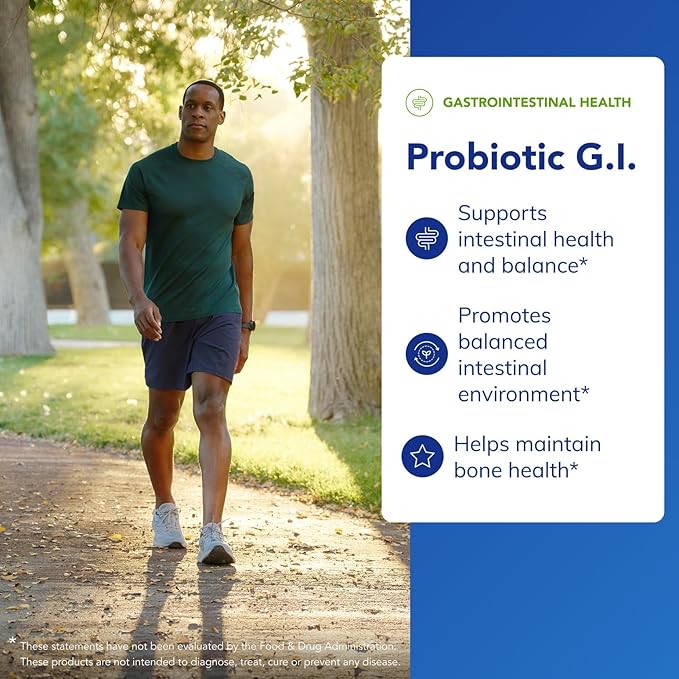 GASTROINTESTINAL HEALTH

Probiotic G.I.

Supports intestinal health and balance*

Promotes balanced intestinal environment*

Helps maintain bone health*

* These statements have not been evaluated by the Food & Drug Administration. These products are not intended to diagnose, treat, cure or prevent any disease.